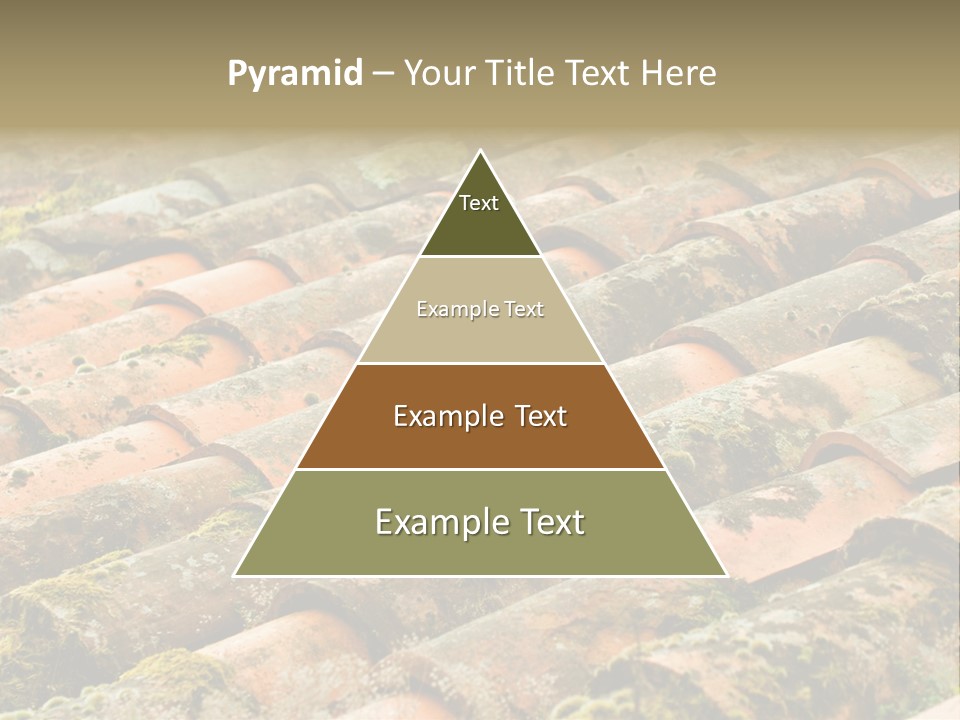 Pyramid – Your Title Text Here

Text

Example Text

Example Text

Example Text